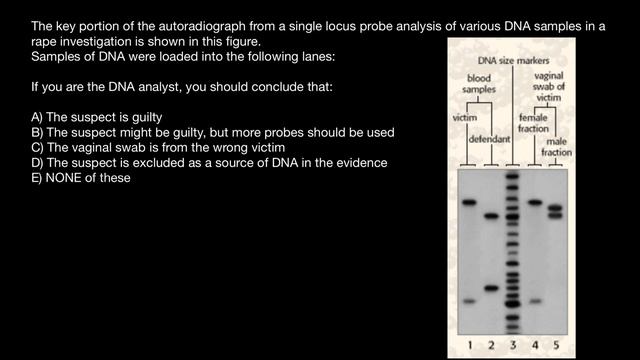 The key portion of the autoradiograph from a single locus probe analysis of various DNA samples in a rape investigation is shown in this figure.
Samples of DNA were loaded into the following lanes:

If you are the DNA analyst, you should conclude that:

A) The suspect is guilty
B) The suspect might be guilty, but more probes should be used
C) The vaginal swab is from the wrong victim
D) The suspect is excluded as a source of DNA in the evidence
E) NONE of these

DNA size markers
blood samples
vaginal swab of victim
victim
defendant
female fraction
male fraction
1 2 3 4 5